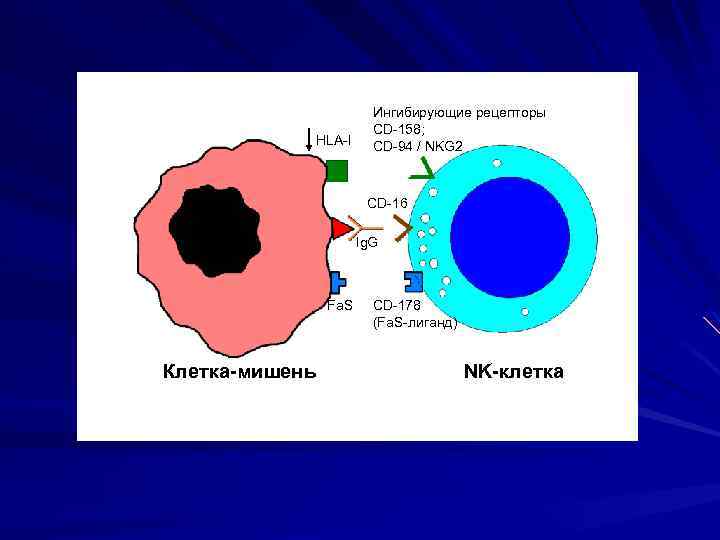 Ингибирующие рецепторы
CD-158;
CD-94 / NKG2

HLA-I

CD-16

IgG

FaS

CD-178
(FaS-лиганд)

Клетка-мишень

NK-клетка